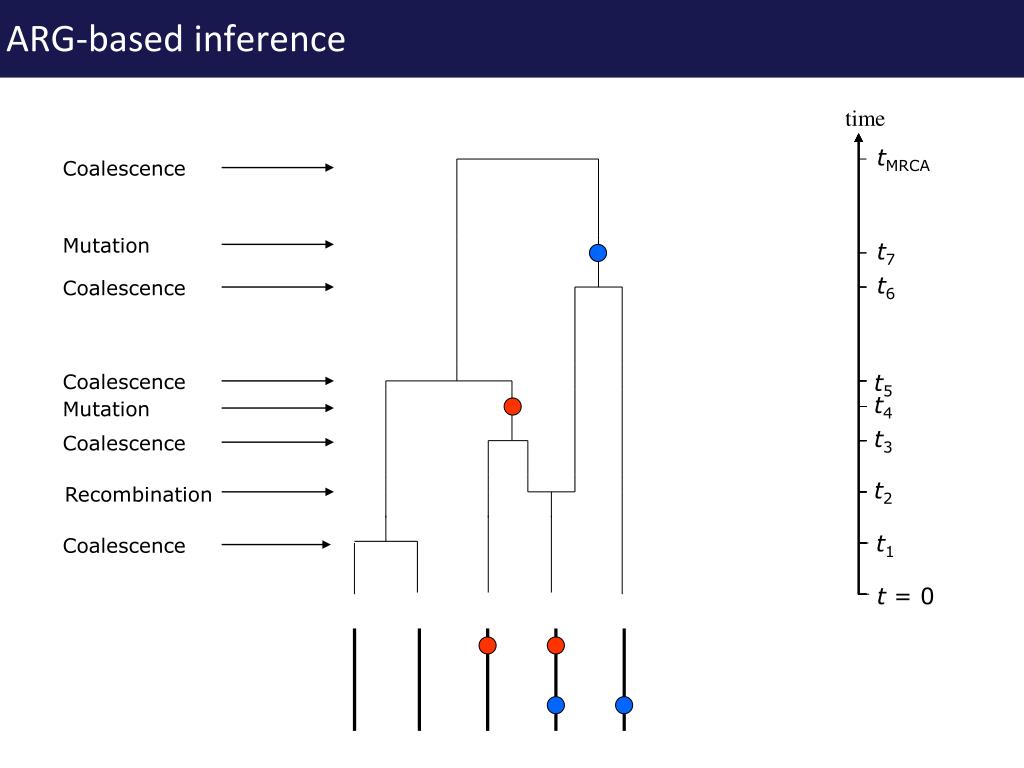 ARG-based inference

Coalescence
Mutation
Coalescence
Coalescence
Mutation
Coalescence
Recombination
Coalescence

time
$t_{MRCA}$
$t_7$
$t_6$
$t_5$
$t_4$
$t_3$
$t_2$
$t_1$
$t = 0$